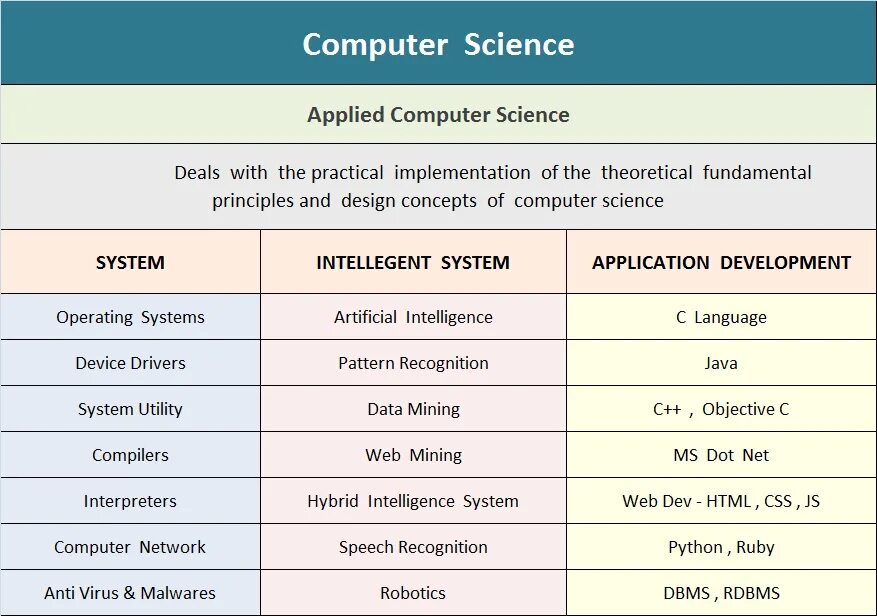 Computer Science

Applied Computer Science

Deals with the practical implementation of the theoretical fundamental principles and design concepts of computer science

| SYSTEM | INTELLEGENT SYSTEM | APPLICATION DEVELOPMENT |
|---|---|---|
| Operating Systems | Artificial Intelligence | C Language |
| Device Drivers | Pattern Recognition | Java |
| System Utility | Data Mining | C++ , Objective C |
| Compilers | Web Mining | MS Dot Net |
| Interpreters | Hybrid Intelligence System | Web Dev - HTML , CSS , JS |
| Computer Network | Speech Recognition | Python , Ruby |
| Anti Virus & Malwares | Robotics | DBMS , RDBMS |